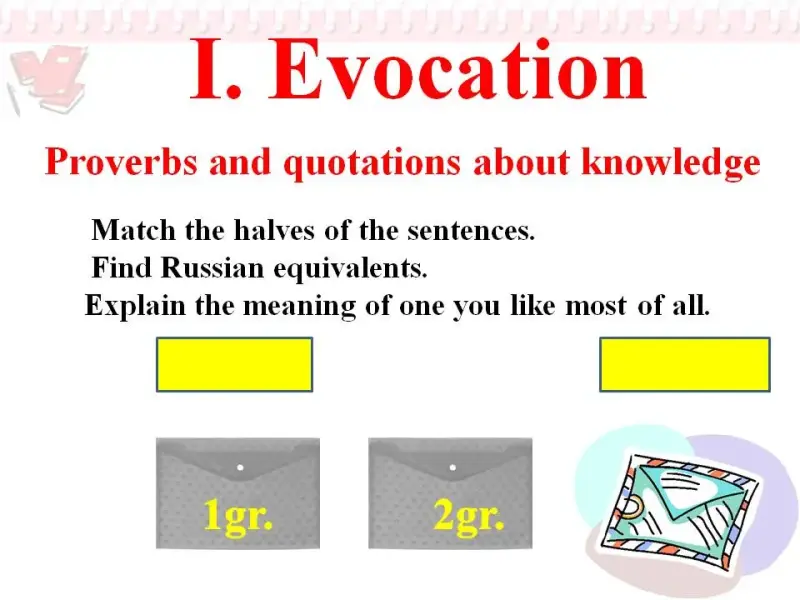 I. Evocation

Proverbs and quotations about knowledge

Match the halves of the sentences.
Find Russian equivalents.
Explain the meaning of one you like most of all.

1gr.

2gr.